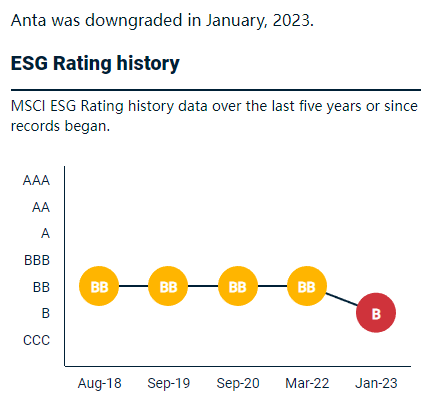 Anta was downgraded in January, 2023.

ESG Rating history

MSCI ESG Rating history data over the last five years or since records began.

AAA
AA
A
BBB
BB
B
CCC

BB BB BB BB B

Aug-18 Sep-19 Sep-20 Mar-22 Jan-23